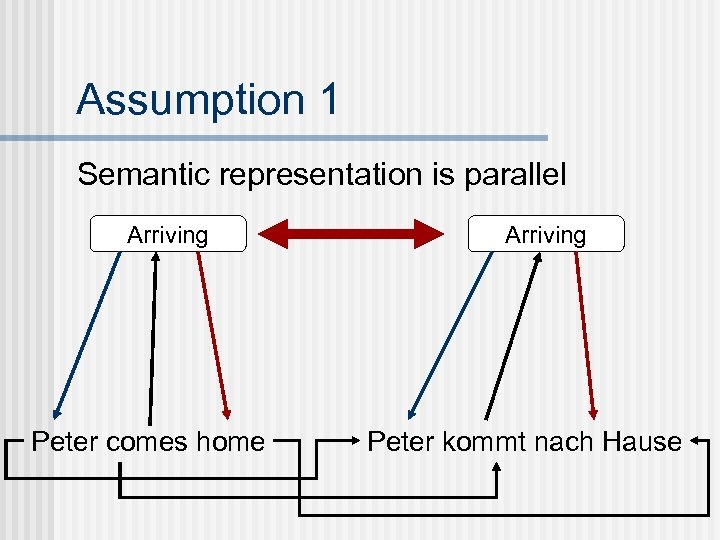 Assumption 1

Semantic representation is parallel

Arriving

Arriving

Peter comes home

Peter kommt nach Hause